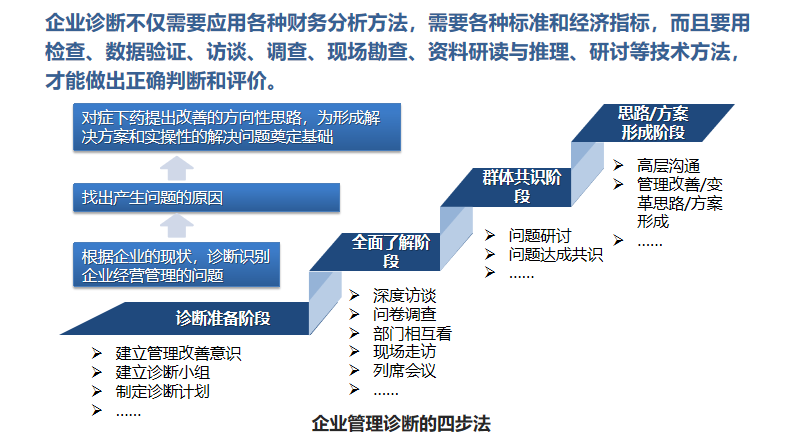 企业诊断不仅需要应用各种财务分析方法，需要各种标准和经济指标，而且要用检查、数据验证、访谈、调查、现场勘查、资料研读与推理、研讨等技术方法，才能做出正确判断和评价。

对症下药提出改善的方向性思路，为形成解决方案和实操性的解决问题奠定基础

找出产生问题的原因

根据企业的现状，诊断识别企业经营管理的问题

诊断准备阶段
➢ 建立管理改善意识
➢ 建立诊断小组
➢ 制定诊断计划
➢ ……

全面了解阶段
➢ 深度访谈
➢ 问卷调查
➢ 部门相互看
➢ 现场走访
➢ 列席会议
➢ ……

群体共识阶段
➢ 问题研讨
➢ 问题达成共识
➢ ……

思路/方案形成阶段
➢ 高层沟通
➢ 管理改善/变革思路/方案形成
➢ ……

企业管理诊断的四步法